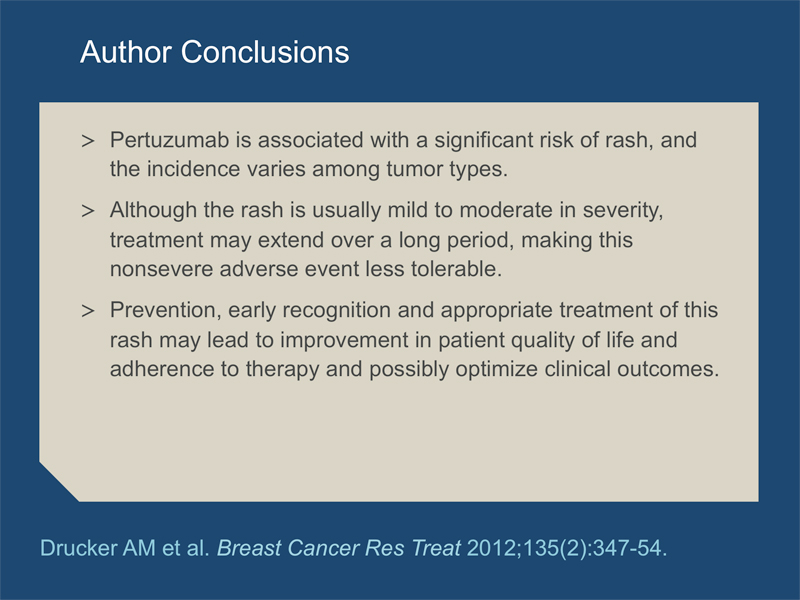 Author Conclusions

> Pertuzumab is associated with a significant risk of rash, and the incidence varies among tumor types.

> Although the rash is usually mild to moderate in severity, treatment may extend over a long period, making this nonsevere adverse event less tolerable.

> Prevention, early recognition and appropriate treatment of this rash may lead to improvement in patient quality of life and adherence to therapy and possibly optimize clinical outcomes.

Drucker AM et al. Breast Cancer Res Treat 2012;135(2):347-54.